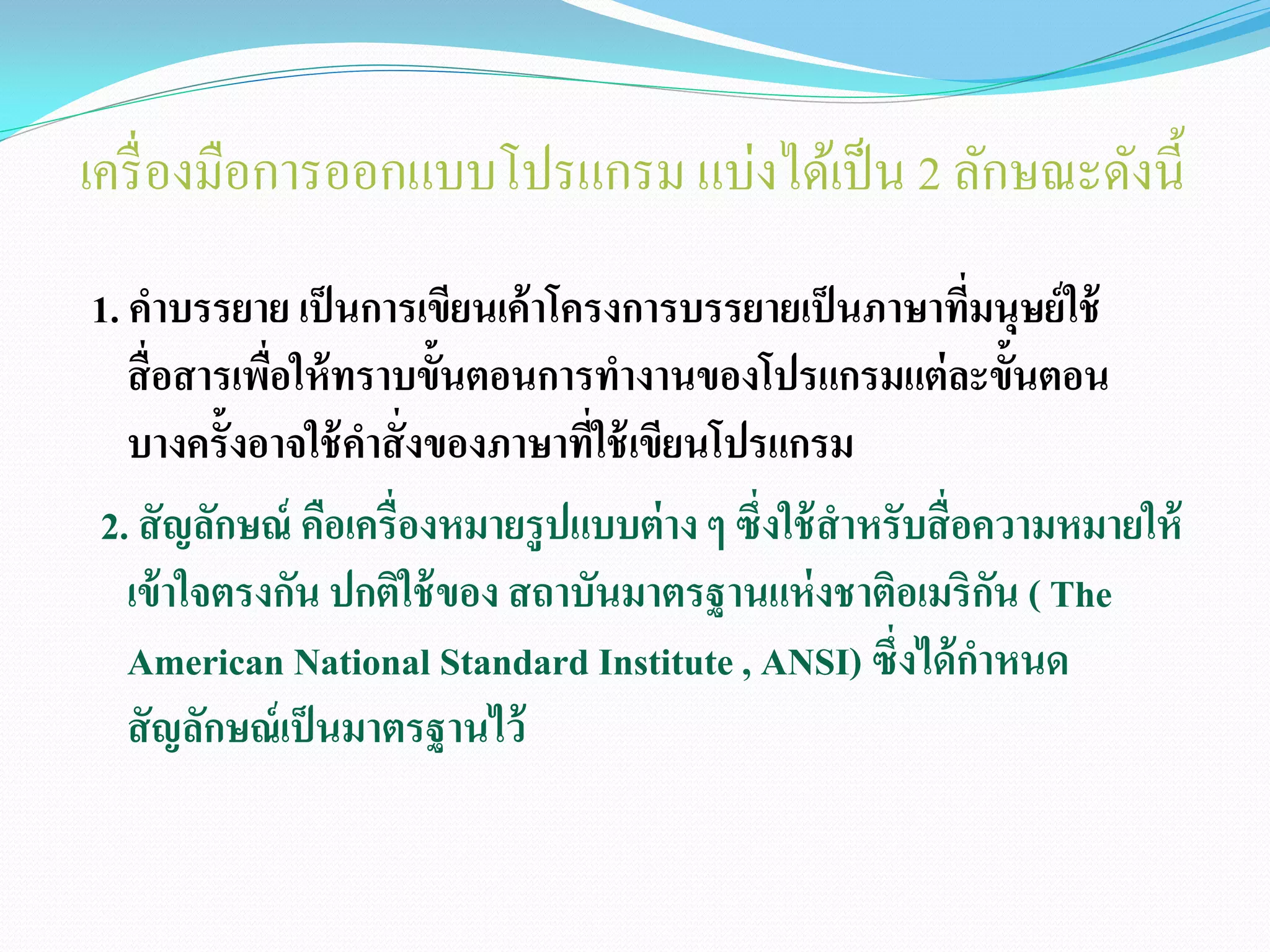 เครื่องมือการออกแบบโปรแกรม แบ่งได้เป็น 2 ลักษณะดังนี้

1. คำบรรยาย เป็นการเขียนเค้าโครงการบรรยายเป็นภาษาที่มนุษย์ใช้สื่อสารเพื่อให้ทราบขั้นตอนการทำงานของโปรแกรมแต่ละขั้นตอน บางครั้งอาจใช้คำสั่งของภาษาที่ใช้เขียนโปรแกรม

2. สัญลักษณ์ คือเครื่องหมายรูปแบบต่าง ๆ ซึ่งใช้สำหรับสื่อความหมายให้เข้าใจตรงกัน ปกติใช้ของ สถาบันมาตรฐานแห่งชาติอเมริกัน ( The American National Standard Institute , ANSI) ซึ่งได้กำหนดสัญลักษณ์เป็นมาตรฐานไว้